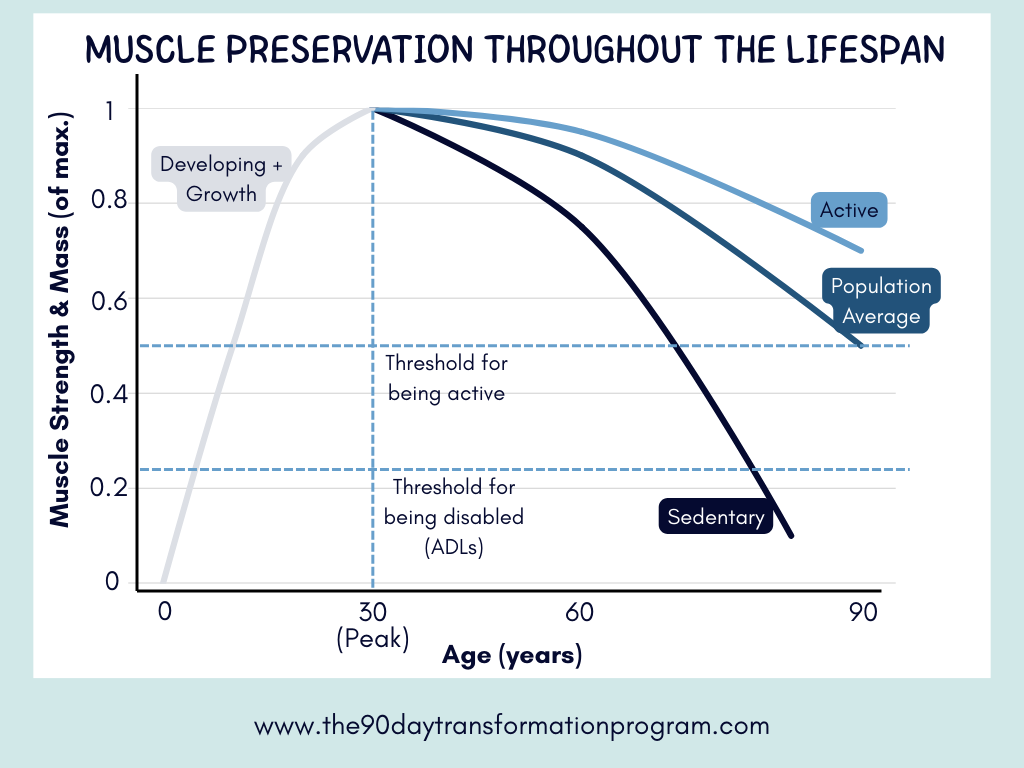 MUSCLE PRESERVATION THROUGHOUT THE LIFESPAN

Muscle Strength & Mass (of max.)

1
0.8
0.6
0.4
0.2
0

Developing + Growth

Active

Population Average

Threshold for being active

Threshold for being disabled (ADLs)

Sedentary

0
30 (Peak)
60
90

Age (years)

www.the90daytransformationprogram.com